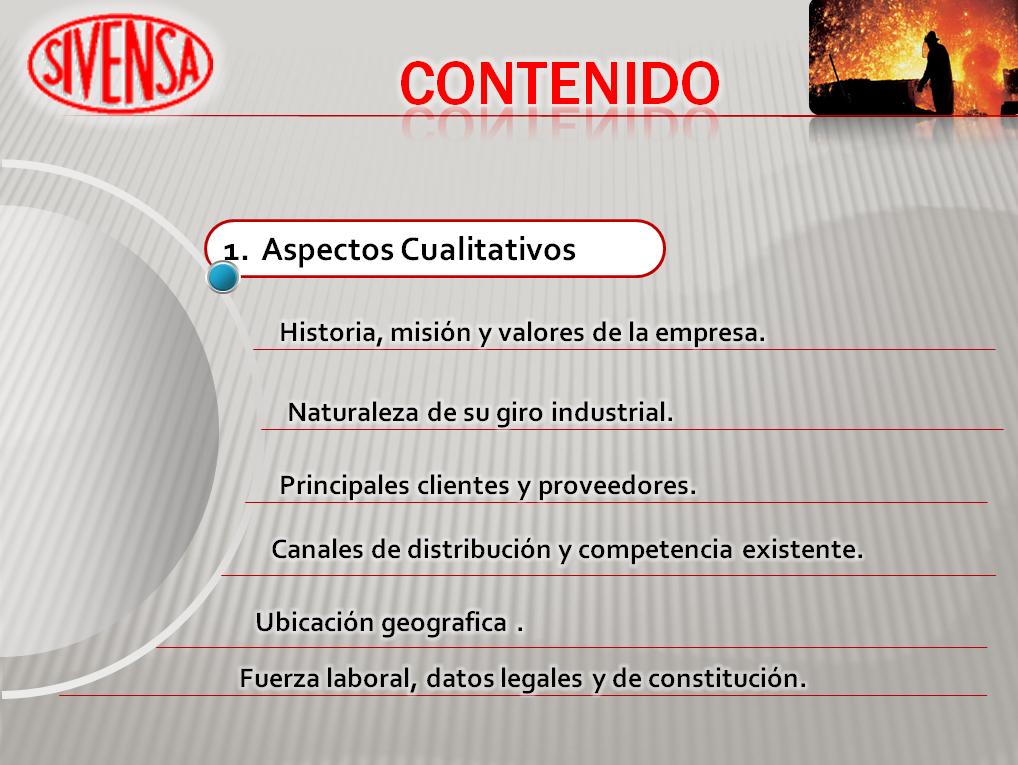 SIVENSA

CONTENIDO

1. Aspectos Cualitativos

Historia, misión y valores de la empresa.

Naturaleza de su giro industrial.

Principales clientes y proveedores.

Canales de distribución y competencia existente.

Ubicación geografica .

Fuerza laboral, datos legales y de constitución.